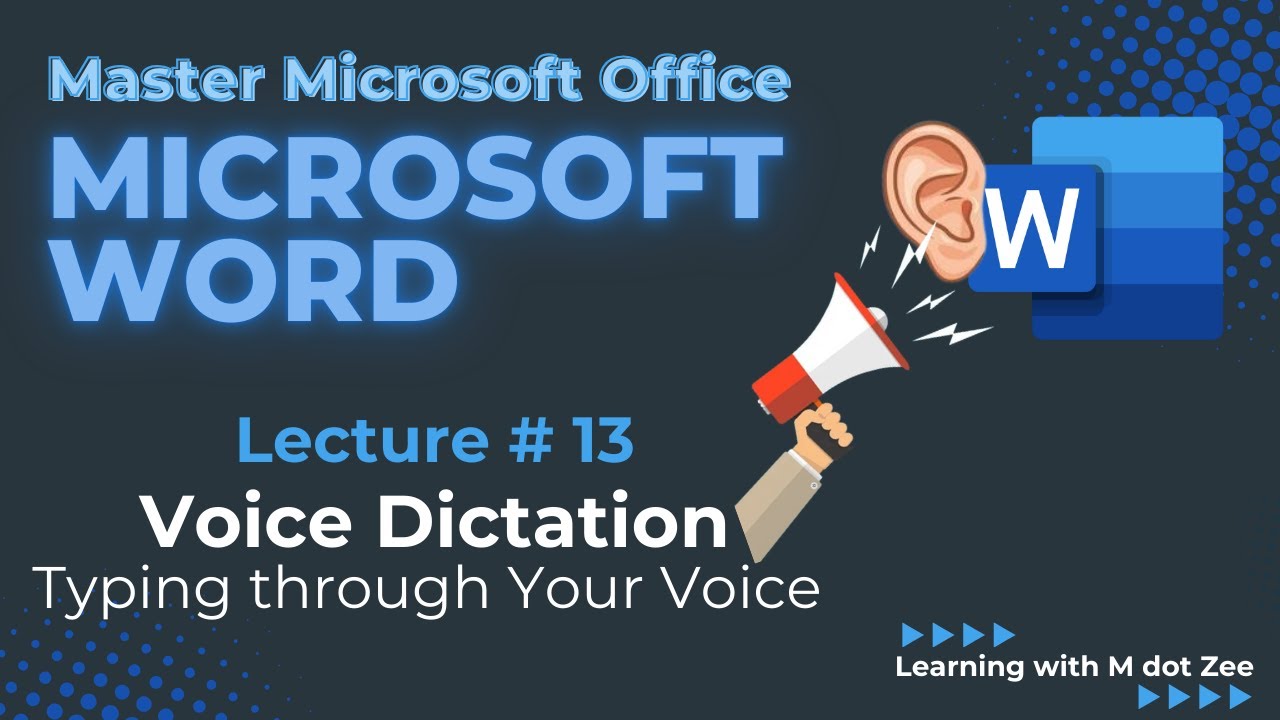 Master Microsoft Office
MICROSOFT
WORD

W

Lecture # 13
Voice Dictation
Typing through Your Voice

Learning with M dot Zee